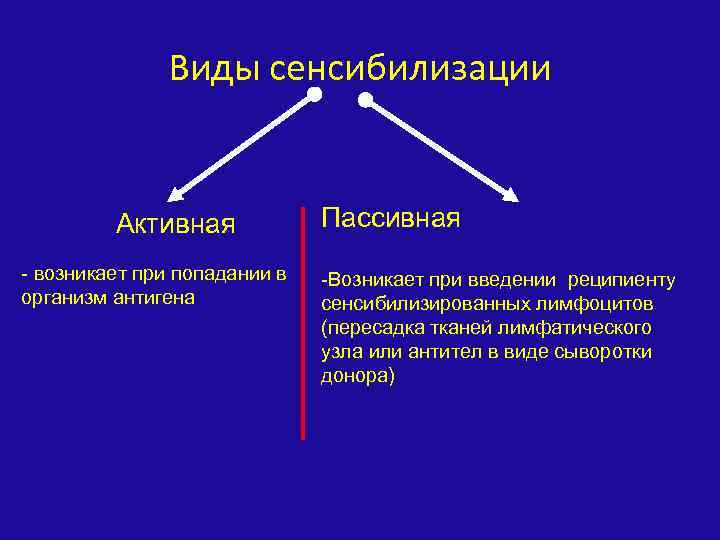 Виды сенсибилизации

Активная

- возникает при попадании в организм антигена

Пассивная

-Возникает при введении реципиенту сенсибилизированных лимфоцитов (пересадка тканей лимфатического узла или антител в виде сыворотки донора)